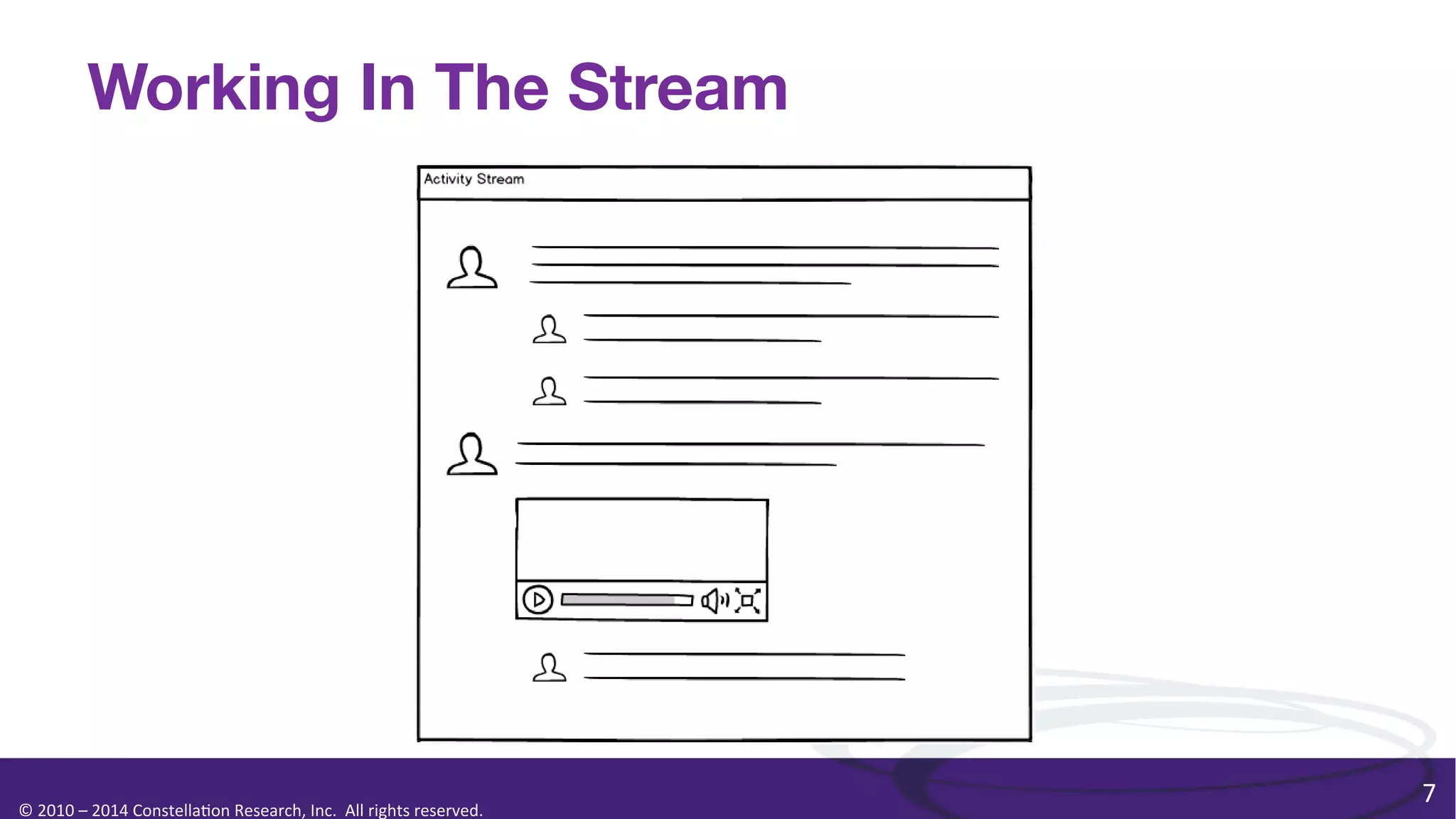 Working In The Stream

Activity Stream

© 2010 – 2014 Constellation Research, Inc. All rights reserved.

7